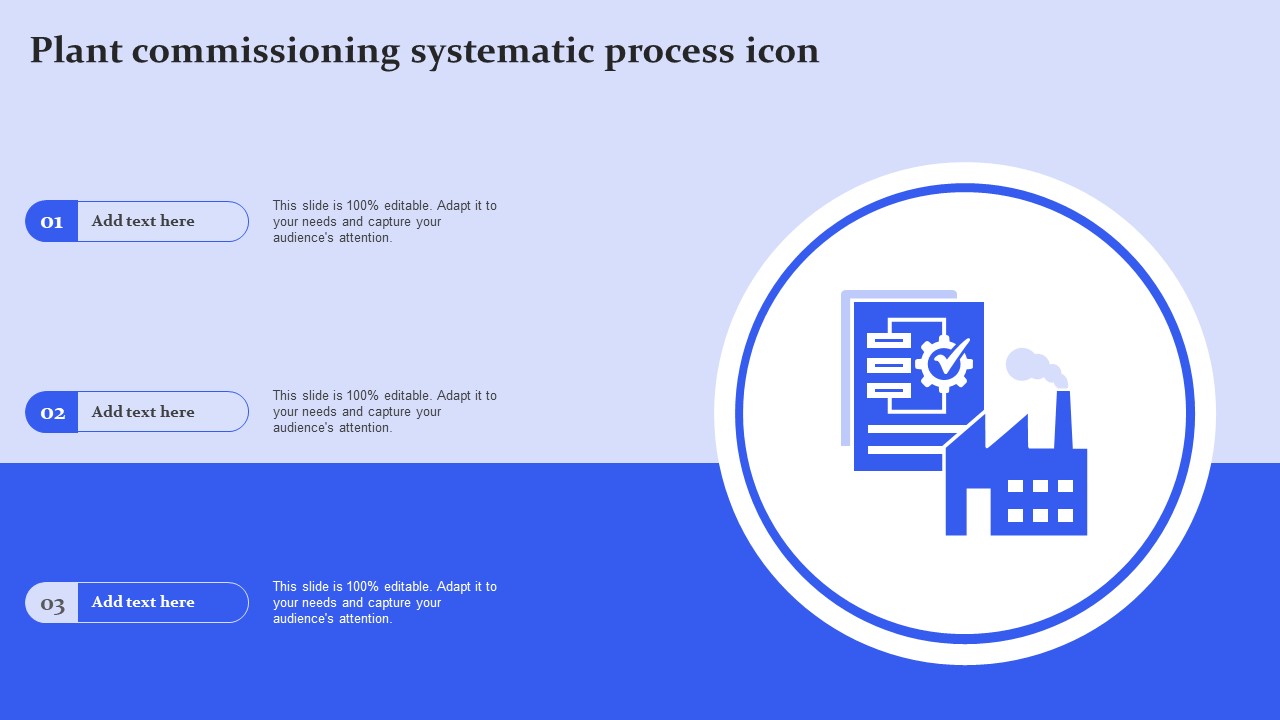 Plant commissioning systematic process icon

01 Add text here

This slide is 100% editable. Adapt it to your needs and capture your audience's attention.

02 Add text here

This slide is 100% editable. Adapt it to your needs and capture your audience's attention.

03 Add text here

This slide is 100% editable. Adapt it to your needs and capture your audience's attention.